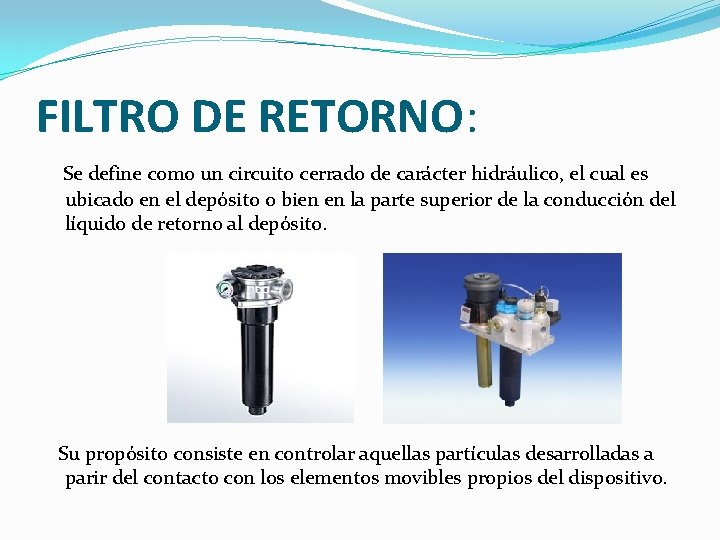 FILTRO DE RETORNO:

Se define como un circuito cerrado de carácter hidráulico, el cual es ubicado en el depósito o bien en la parte superior de la conducción del líquido de retorno al depósito.

Su propósito consiste en controlar aquellas partículas desarrolladas a parir del contacto con los elementos movibles propios del dispositivo.